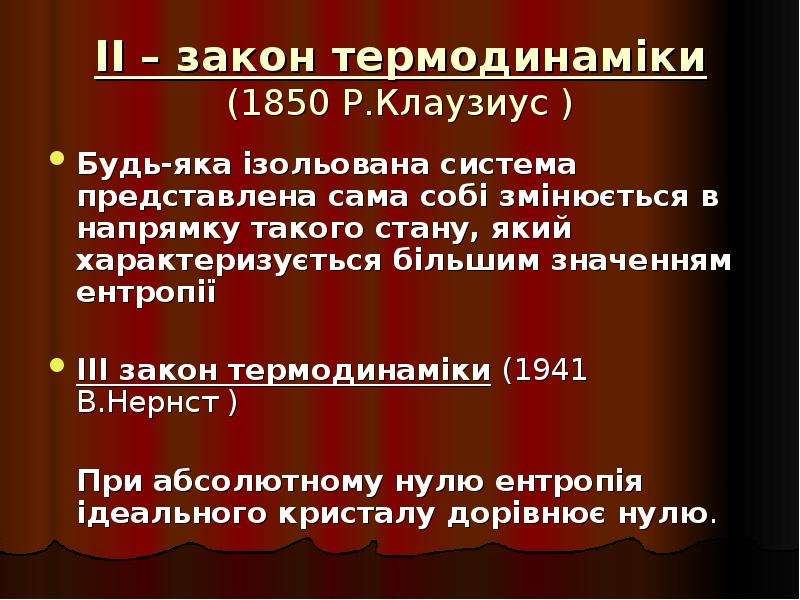 II – закон термодинаміки
(1850 Р.Клаузиус )

• Будь-яка ізольована система представлена сама собі змінюється в напрямку такого стану, який характеризується більшим значенням ентропії

• III закон термодинаміки (1941 В.Нернст )

При абсолютному нулю ентропія ідеального кристалу дорівнює нулю.